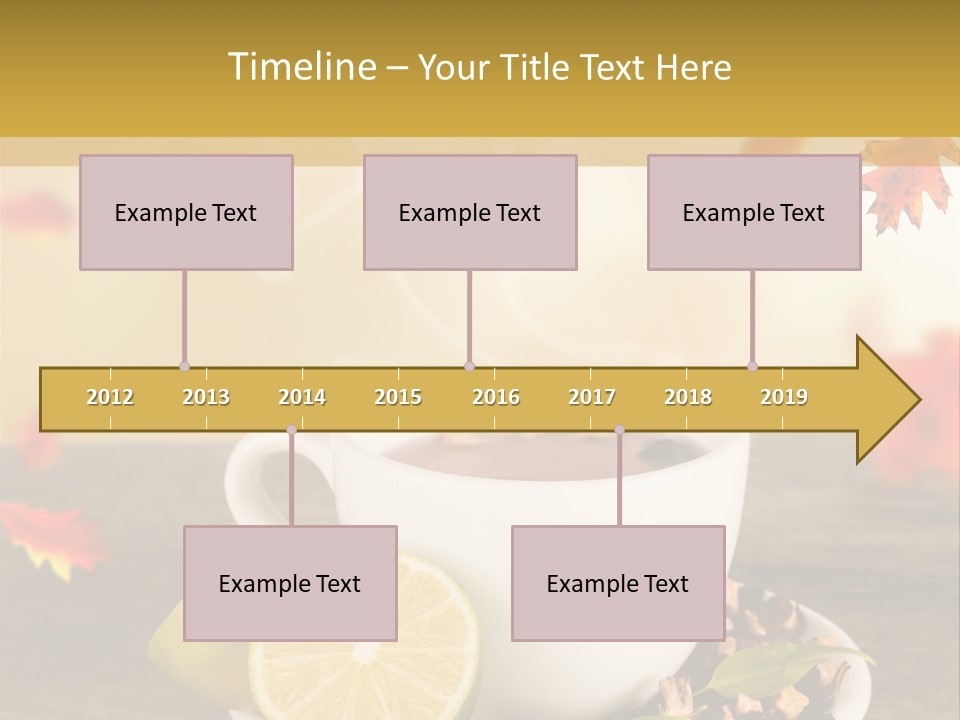 Timeline – Your Title Text Here

Example Text

Example Text

Example Text

2012 2013 2014 2015 2016 2017 2018 2019

Example Text

Example Text